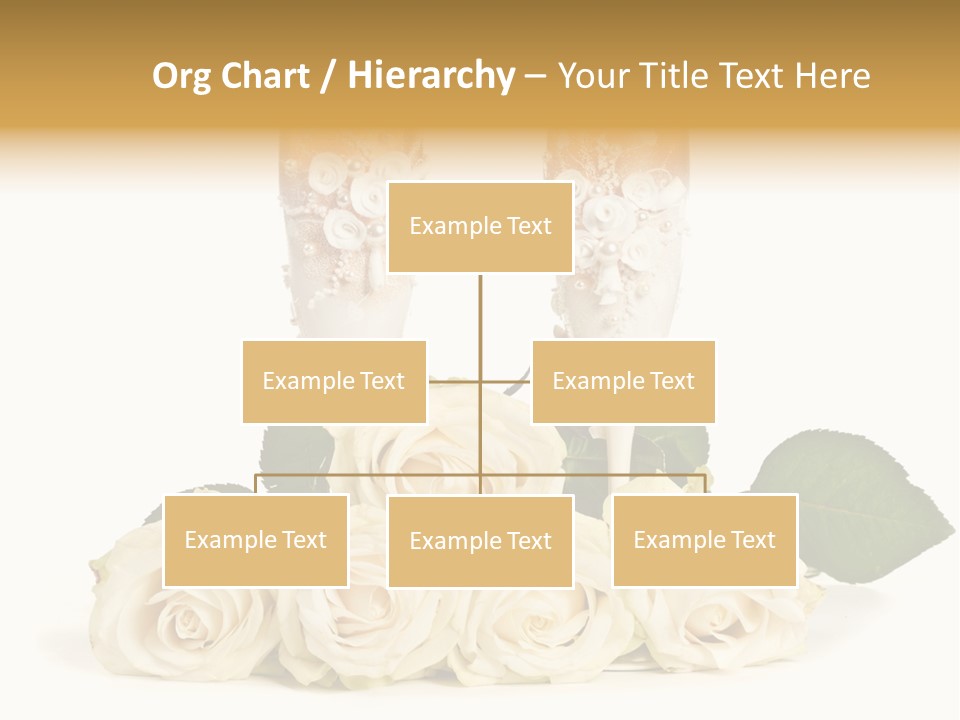 Org Chart / Hierarchy – Your Title Text Here

Example Text

Example Text

Example Text

Example Text

Example Text

Example Text